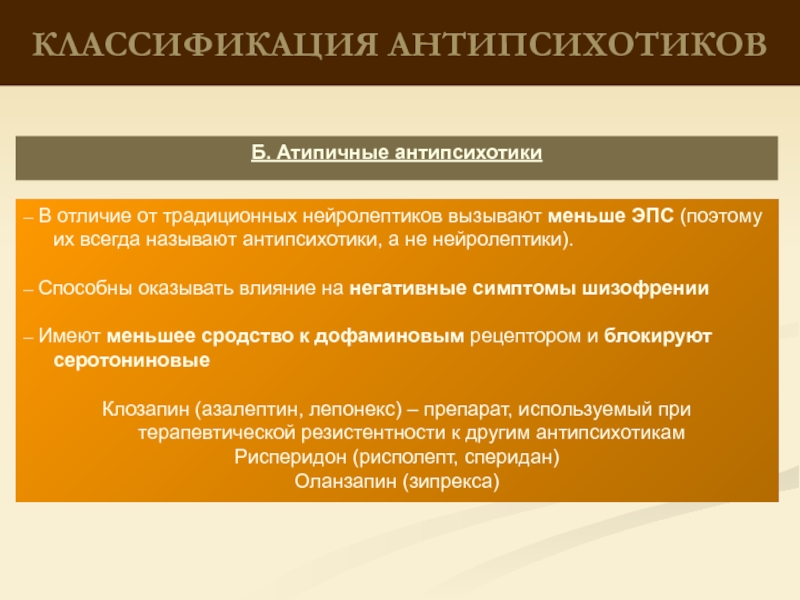 КЛАССИФИКАЦИЯ АНТИПСИХОТИКОВ

Б. Атипичные антипсихотики

– В отличие от традиционных нейролептиков вызывают меньше ЭПС (поэтому их всегда называют антипсихотики, а не нейролептики).

– Способны оказывать влияние на негативные симптомы шизофрении

– Имеют меньшее сродство к дофаминовым рецептором и блокируют серотониновые

Клозапин (азалептин, лепонекс) – препарат, используемый при терапевтической резистентности к другим антипсихотикам
Рисперидон (рисполепт, сперидан)
Оланзапин (зипрекса)